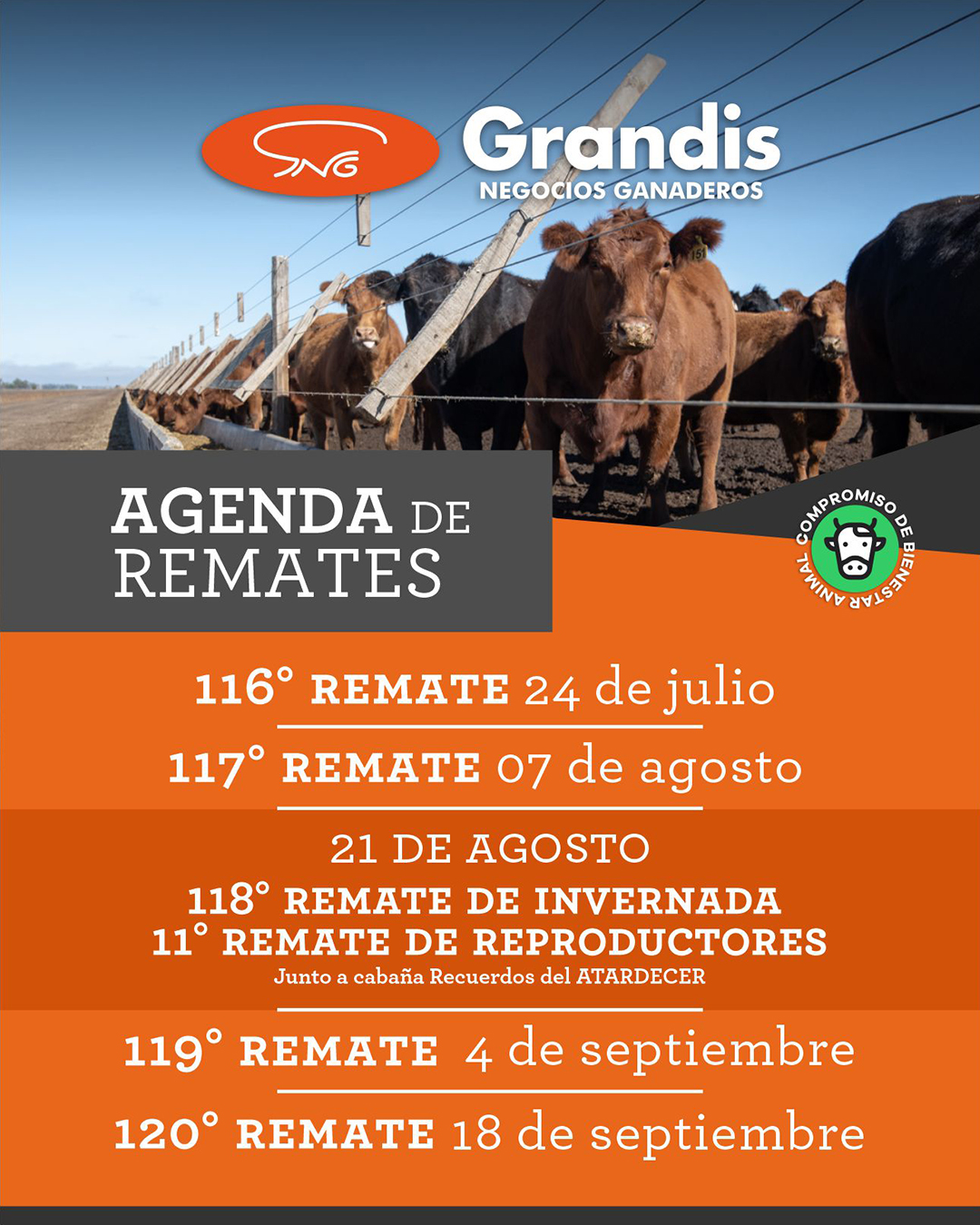 GNG Grandis
NEGOCIOS GANADEROS

AGENDA DE REMATES

COMPROMISO DE BIENESTAR ANIMAL

116° REMATE 24 de julio

117° REMATE 07 de agosto

21 DE AGOSTO
118° REMATE DE INVERNADA
11° REMATE DE REPRODUCTORES
Junto a cabaña Recuerdos del ATARDECER

119° REMATE 4 de septiembre

120° REMATE 18 de septiembre